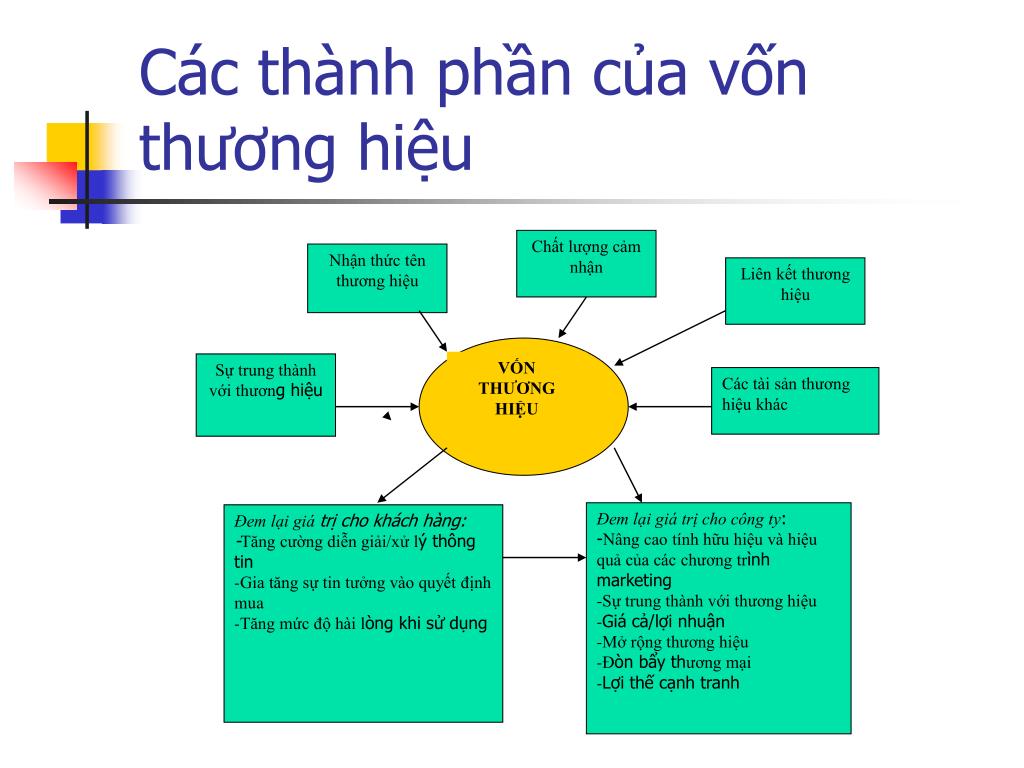 Các thành phần của vốn thương hiệu

Nhận thức tên thương hiệu

Chất lượng cảm nhận

Liên kết thương hiệu

Sự trung thành với thương hiệu

VỐN THƯƠNG HIỆU

Các tài sản thương hiệu khác

Đem lại giá trị cho khách hàng:
-Tăng cường diễn giải/xử lý thông tin
-Gia tăng sự tin tưởng vào quyết định mua
-Tăng mức độ hài lòng khi sử dụng

Đem lại giá trị cho công ty:
-Nâng cao tính hữu hiệu và hiệu quả của các chương trình marketing
-Sự trung thành với thương hiệu
-Giá cả/lợi nhuận
-Mở rộng thương hiệu
-Đòn bẩy thương mại
-Lợi thế cạnh tranh